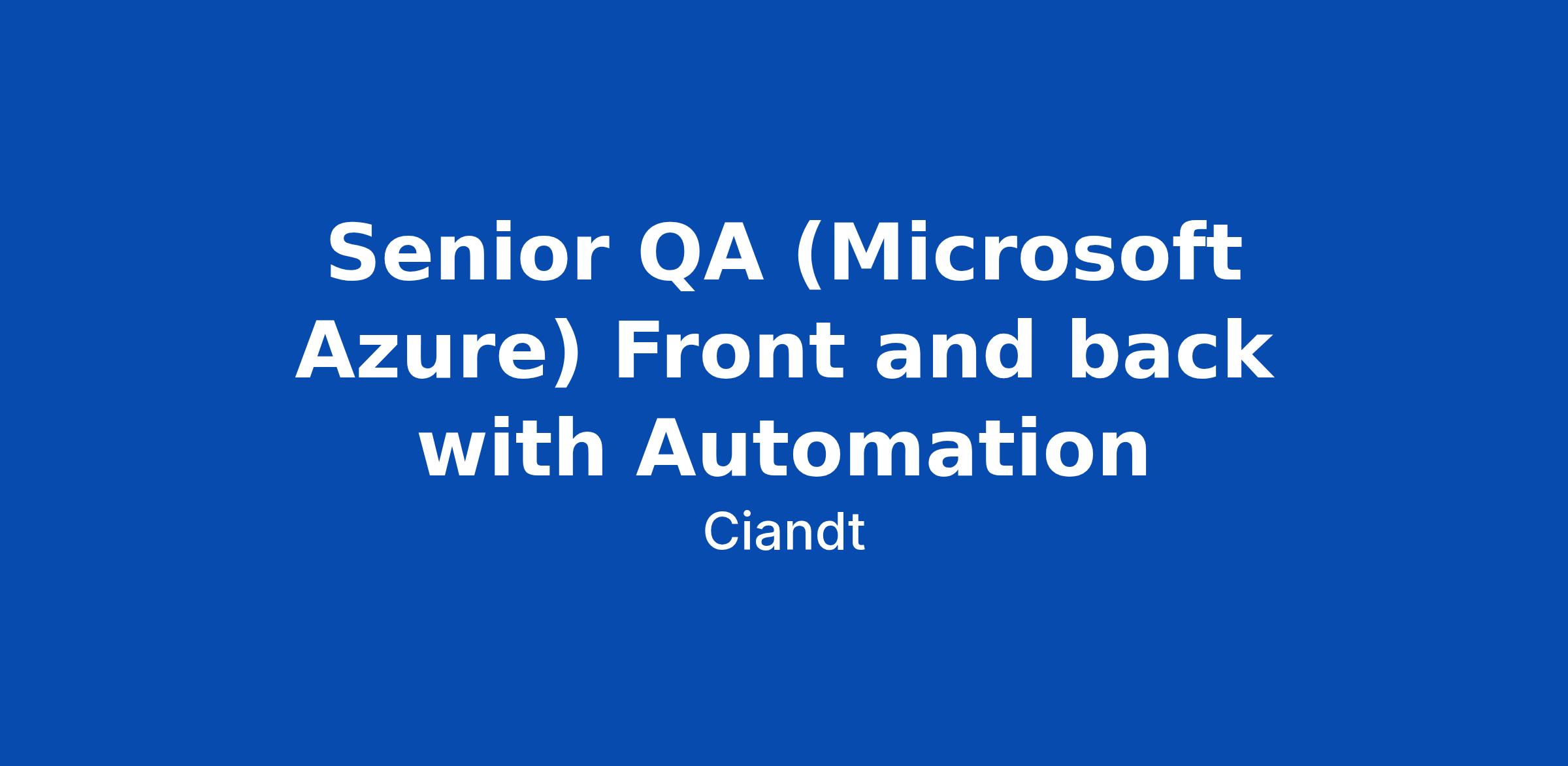 Senior QA (Microsoft Azure) Front and back with Automation

Ciandt